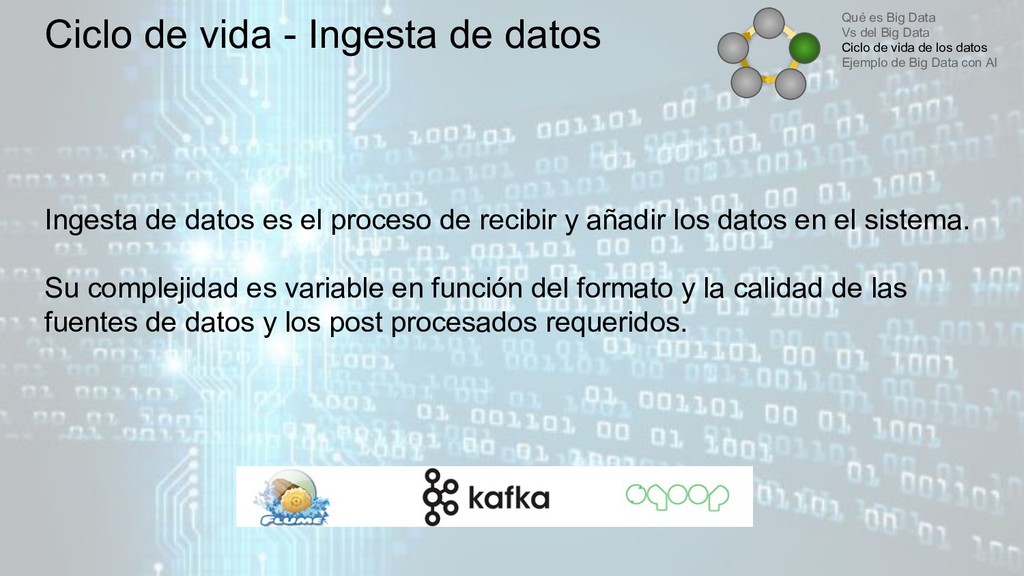 Ciclo de vida - Ingesta de datos

Qué es Big Data
Vs del Big Data
Ciclo de vida de los datos
Ejemplo de Big Data con AI

Ingesta de datos es el proceso de recibir y añadir los datos en el sistema.

Su complejidad es variable en función del formato y la calidad de las fuentes de datos y los post procesados requeridos.

FLUME

kafka

sqoop